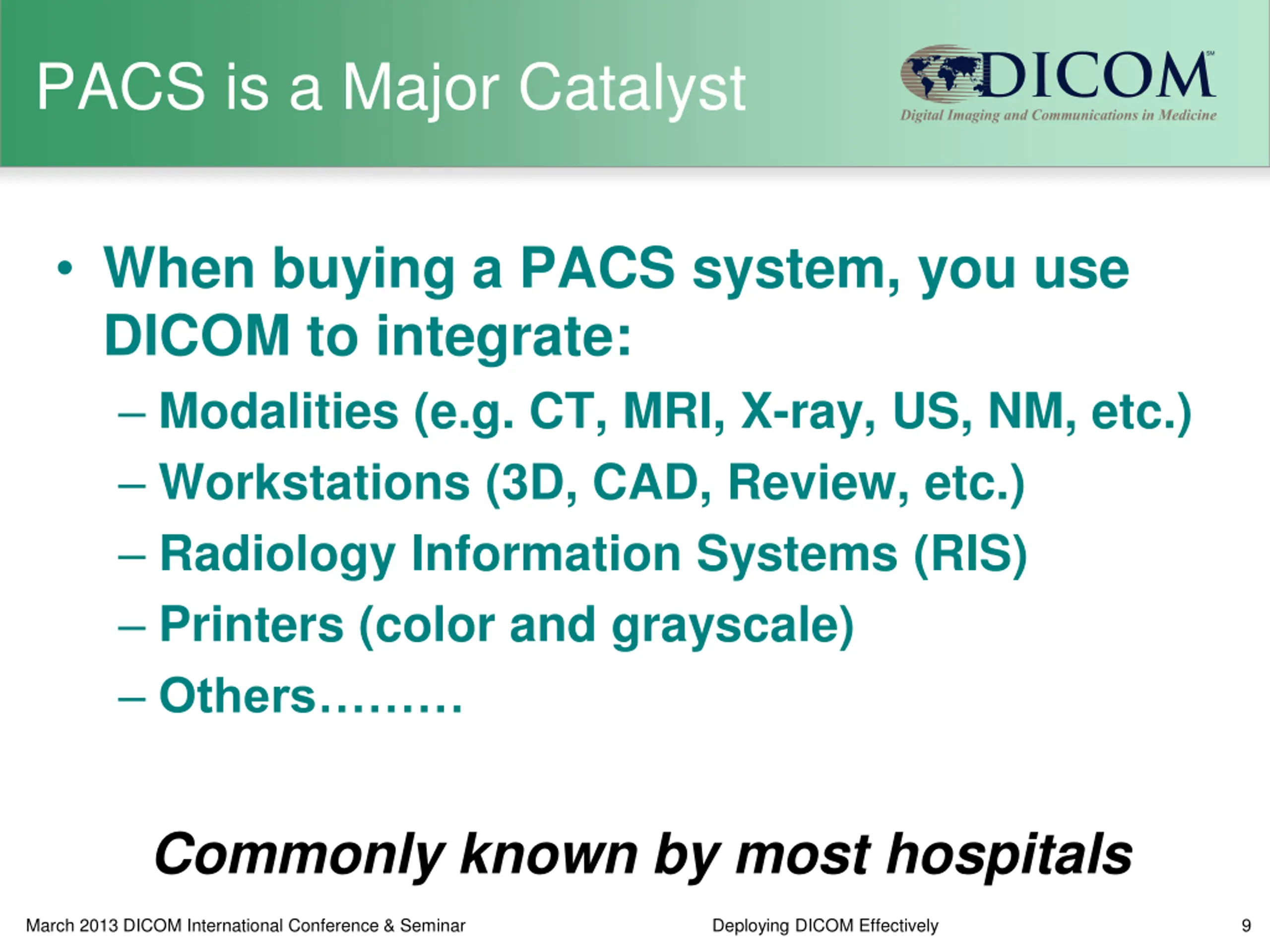 PACS is a Major Catalyst

DICOM℠
Digital Imaging and Communications in Medicine

• When buying a PACS system, you use DICOM to integrate:
– Modalities (e.g. CT, MRI, X-ray, US, NM, etc.)
– Workstations (3D, CAD, Review, etc.)
– Radiology Information Systems (RIS)
– Printers (color and grayscale)
– Others………

Commonly known by most hospitals

March 2013 DICOM International Conference & Seminar

Deploying DICOM Effectively

9